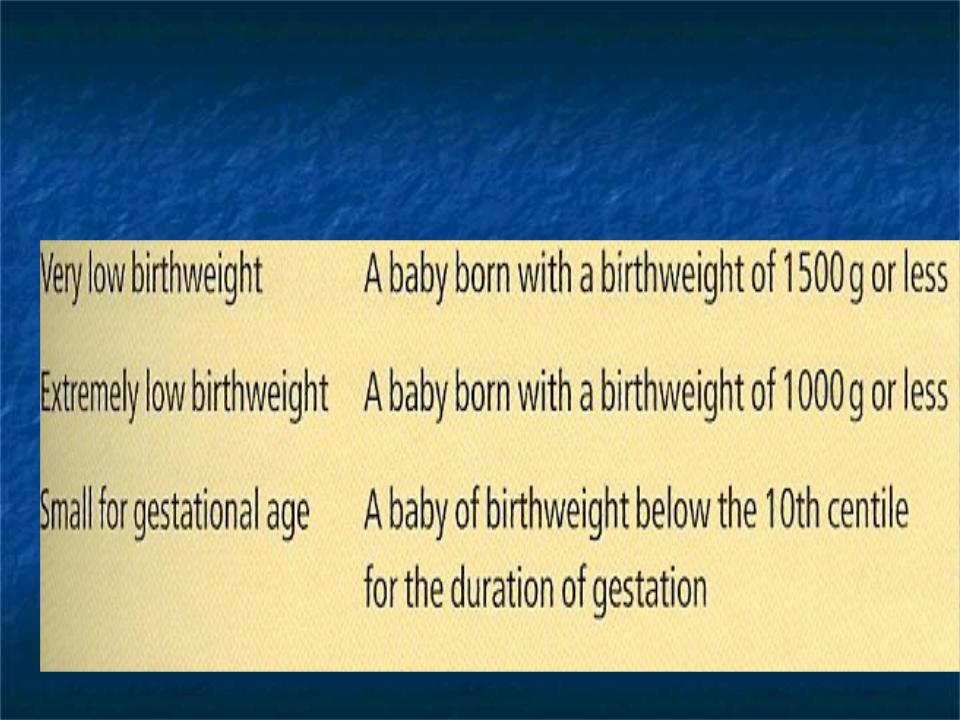 | | |
|---|---|
| Very low birthweight | A baby born with a birthweight of 1500 g or less |
| Extremely low birthweight | A baby born with a birthweight of 1000 g or less |
| Small for gestational age | A baby of birthweight below the 10th centile for the duration of gestation |